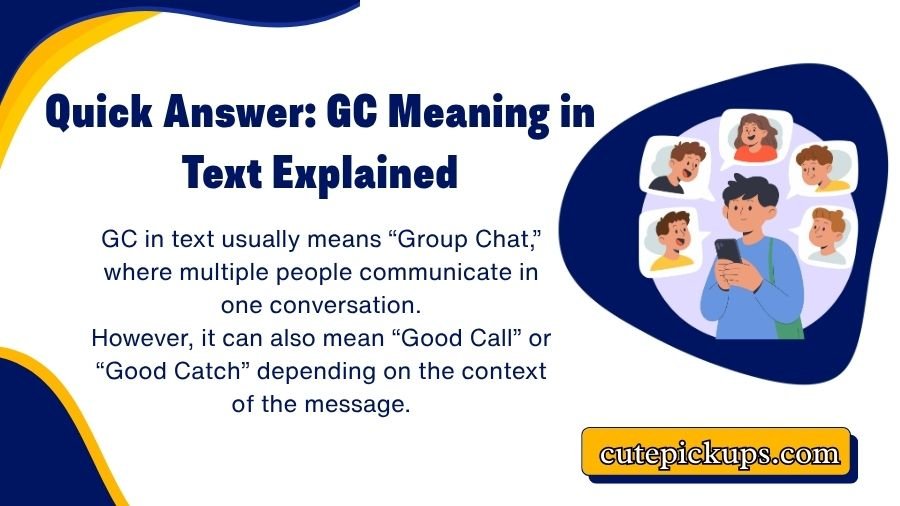 Quick Answer: GC Meaning in Text Explained

GC in text usually means “Group Chat,” where multiple people communicate in one conversation.
However, it can also mean “Good Call” or “Good Catch” depending on the context of the message.

cutepickups.com